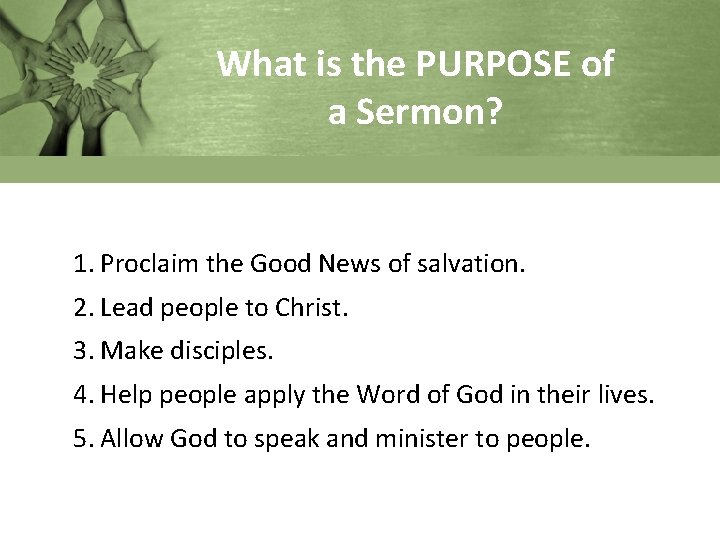 What is the PURPOSE of a Sermon?

1. Proclaim the Good News of salvation.
2. Lead people to Christ.
3. Make disciples.
4. Help people apply the Word of God in their lives.
5. Allow God to speak and minister to people.